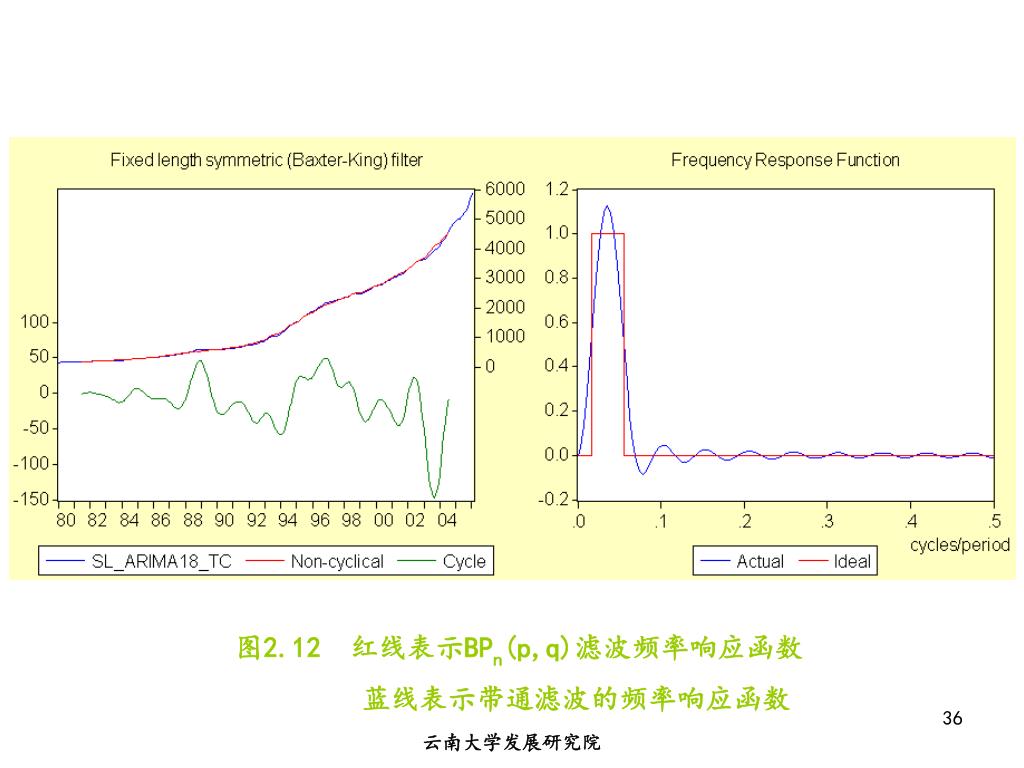 Fixed length symmetric (Baxter-King) filter

6000
5000
4000
3000
2000
1000
0

100
50
0
-50
-100
-150

80 82 84 86 88 90 92 94 96 98 00 02 04

SL_ARIMA18_TC　Non-cyclical　Cycle

Frequency Response Function

1.2
1.0
0.8
0.6
0.4
0.2
0.0
-0.2

.0 .1 .2 .3 .4 .5
cycles/period

Actual　Ideal

图2.12　红线表示$BP_n(p,q)$滤波频率响应函数

蓝线表示带通滤波的频率响应函数

36

云南大学发展研究院